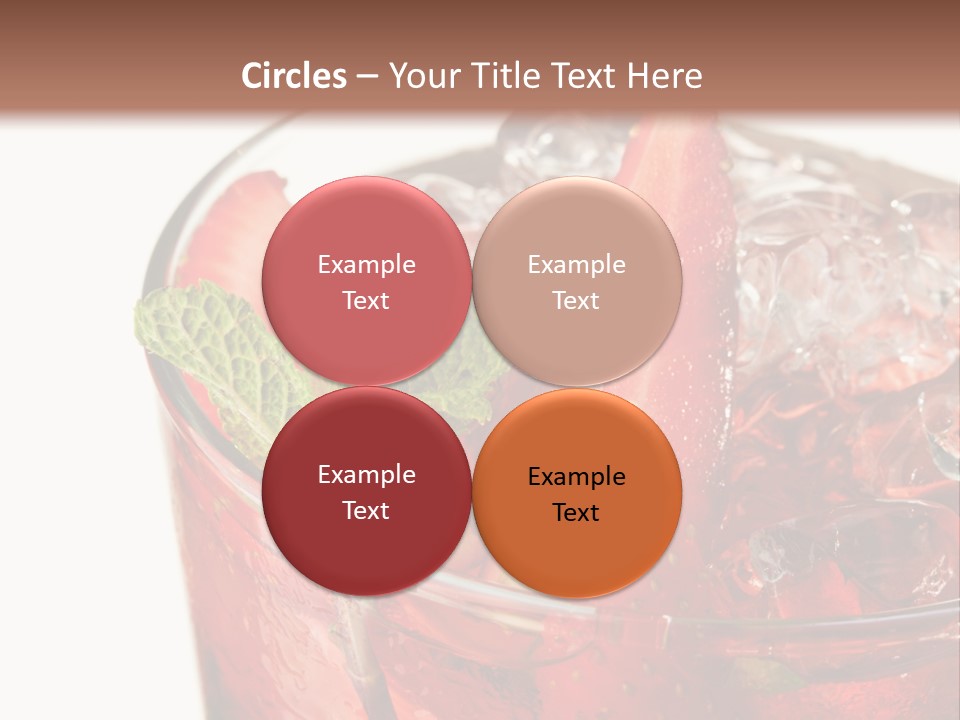 Circles – Your Title Text Here

Example Text

Example Text

Example Text

Example Text